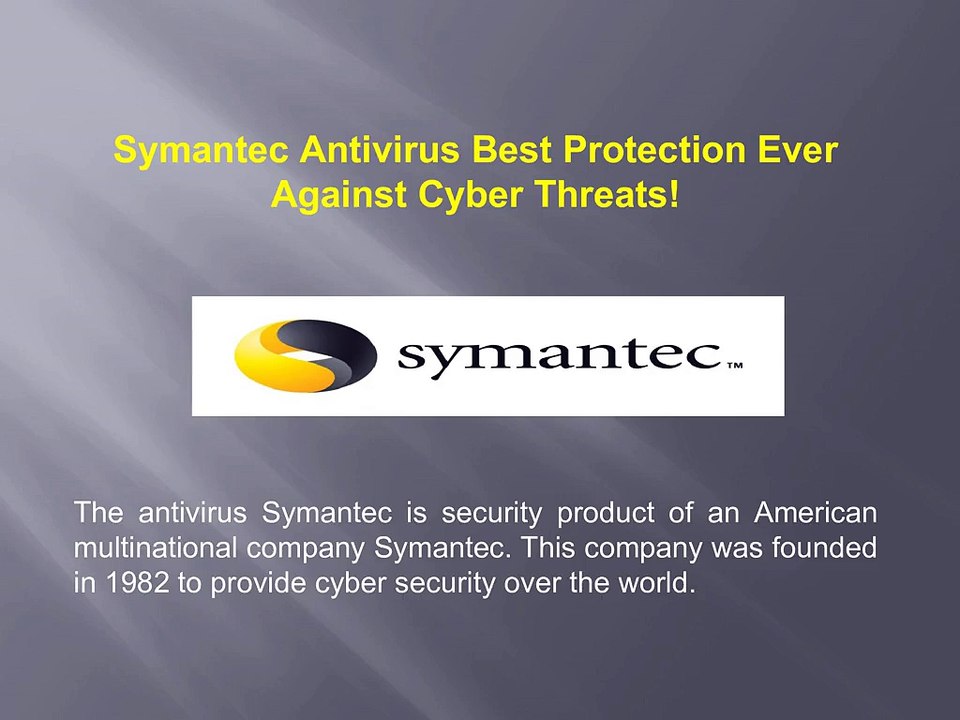 Symantec Antivirus Best Protection Ever Against Cyber Threats!

symantec™

The antivirus Symantec is security product of an American multinational company Symantec. This company was founded in 1982 to provide cyber security over the world.